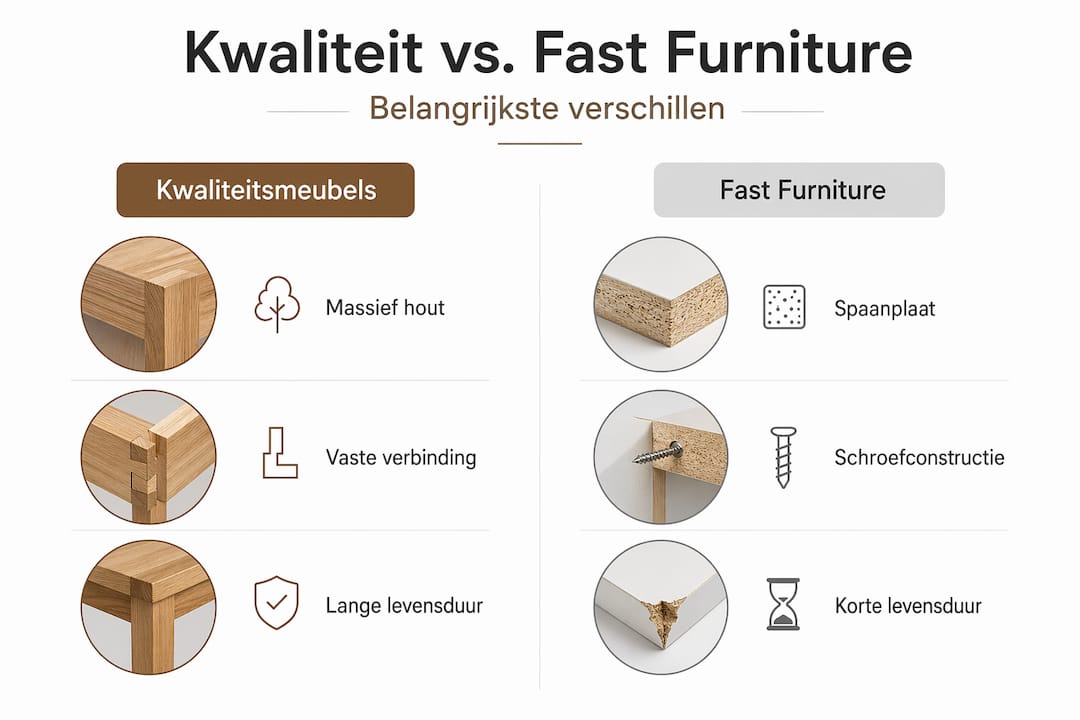 Kwaliteit vs. Fast Furniture

Belangrijkste verschillen

Kwaliteitsmeubels

Massief hout

Vaste verbinding

Lange levensduur

Fast Furniture

Spaanplaat

Schroefconstructie

Korte levensduur